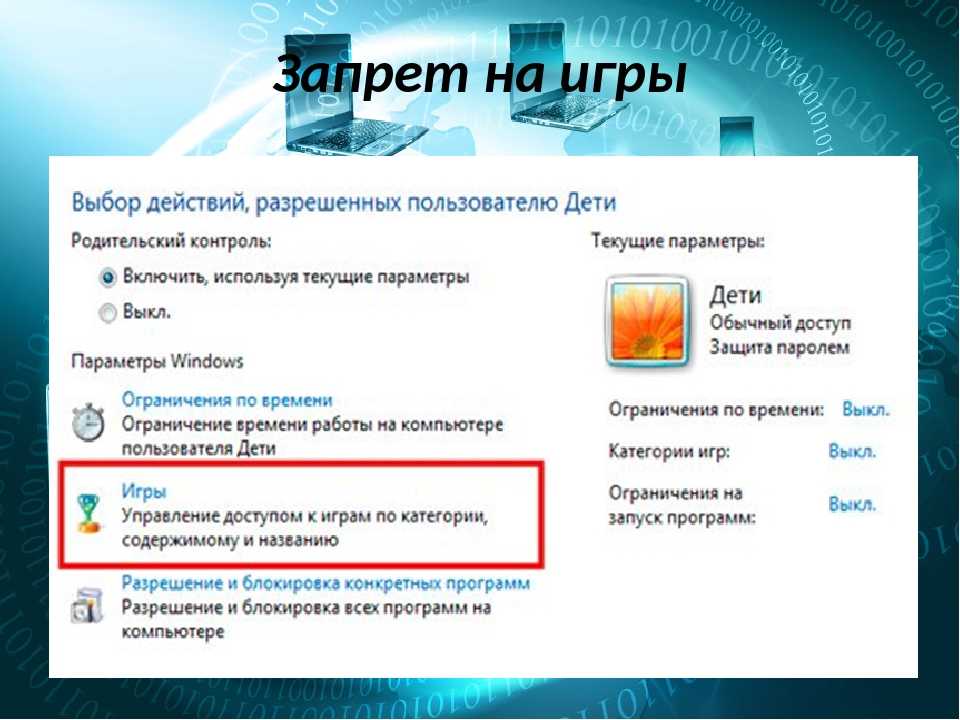 Запрет на игры

Выбор действий, разрешенных пользователю Дети

Родительский контроль:

Включить, используя текущие параметры

Выкл.

Параметры Windows

Ограничения по времени
Ограничение времени работы на компьютере пользователя Дети

Игры
Управление доступом к играм по категории, содержимому и названию

Разрешение и блокировка конкретных программ
Разрешение и блокировка всех программ на компьютере

Текущие параметры:

Дети
Обычный доступ
Защита паролем

Ограничения по времени: Выкл.

Категории игр: Выкл.

Ограничения на запуск программ: Выкл.